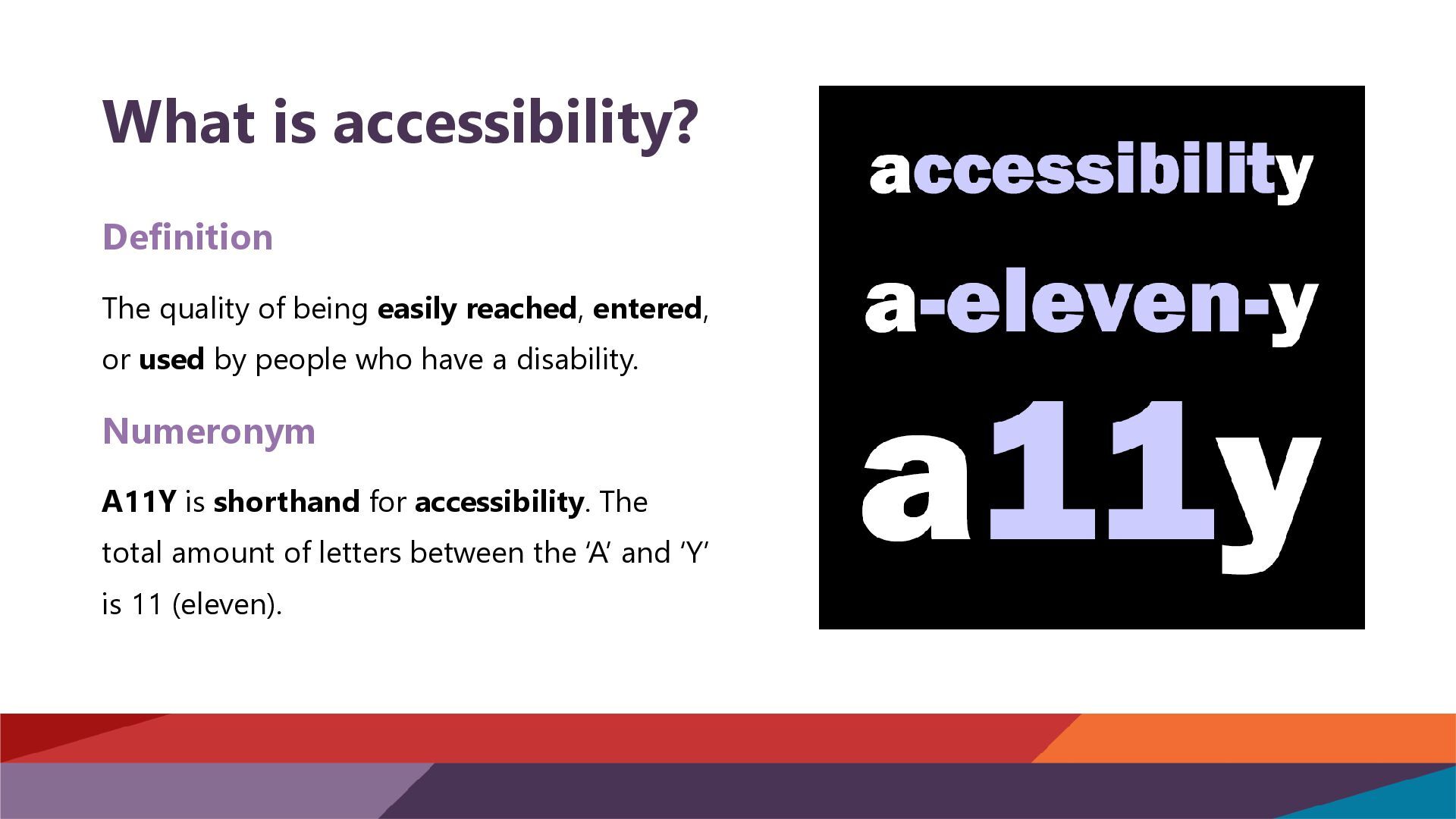 What is accessibility?

Definition

The quality of being easily reached, entered, or used by people who have a disability.

Numeronym

A11Y is shorthand for accessibility. The total amount of letters between the ‘A’ and ‘Y’ is 11 (eleven).

accessibility

a-eleven-y

a11y